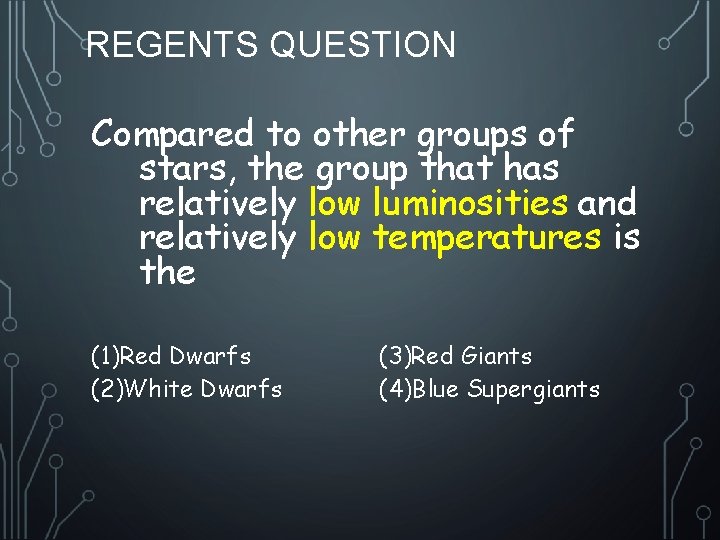 REGENTS QUESTION

Compared to other groups of stars, the group that has relatively low luminosities and relatively low temperatures is the

(1)Red Dwarfs
(2)White Dwarfs

(3)Red Giants
(4)Blue Supergiants